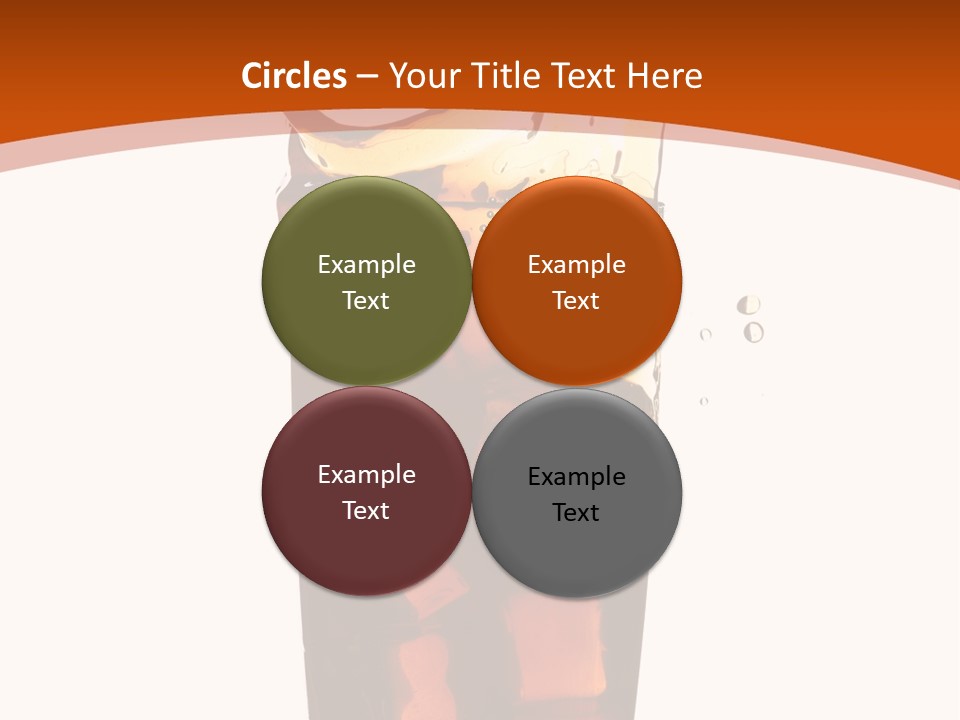 Circles – Your Title Text Here

Example Text

Example Text

Example Text

Example Text